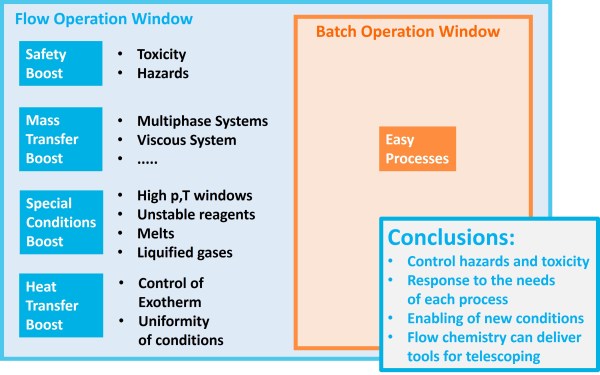 Flow Operation Window

Safety Boost
- Toxicity
- Hazards

Mass Transfer Boost
- Multiphase Systems
- Viscous System
- .....

Special Conditions Boost
- High p,T windows
- Unstable reagents
- Melts
- Liquified gases

Heat Transfer Boost
- Control of Exotherm
- Uniformity of conditions

Batch Operation Window

Easy Processes

Conclusions:
- Control hazards and toxicity
- Response to the needs of each process
- Enabling of new conditions
- Flow chemistry can deliver tools for telescoping